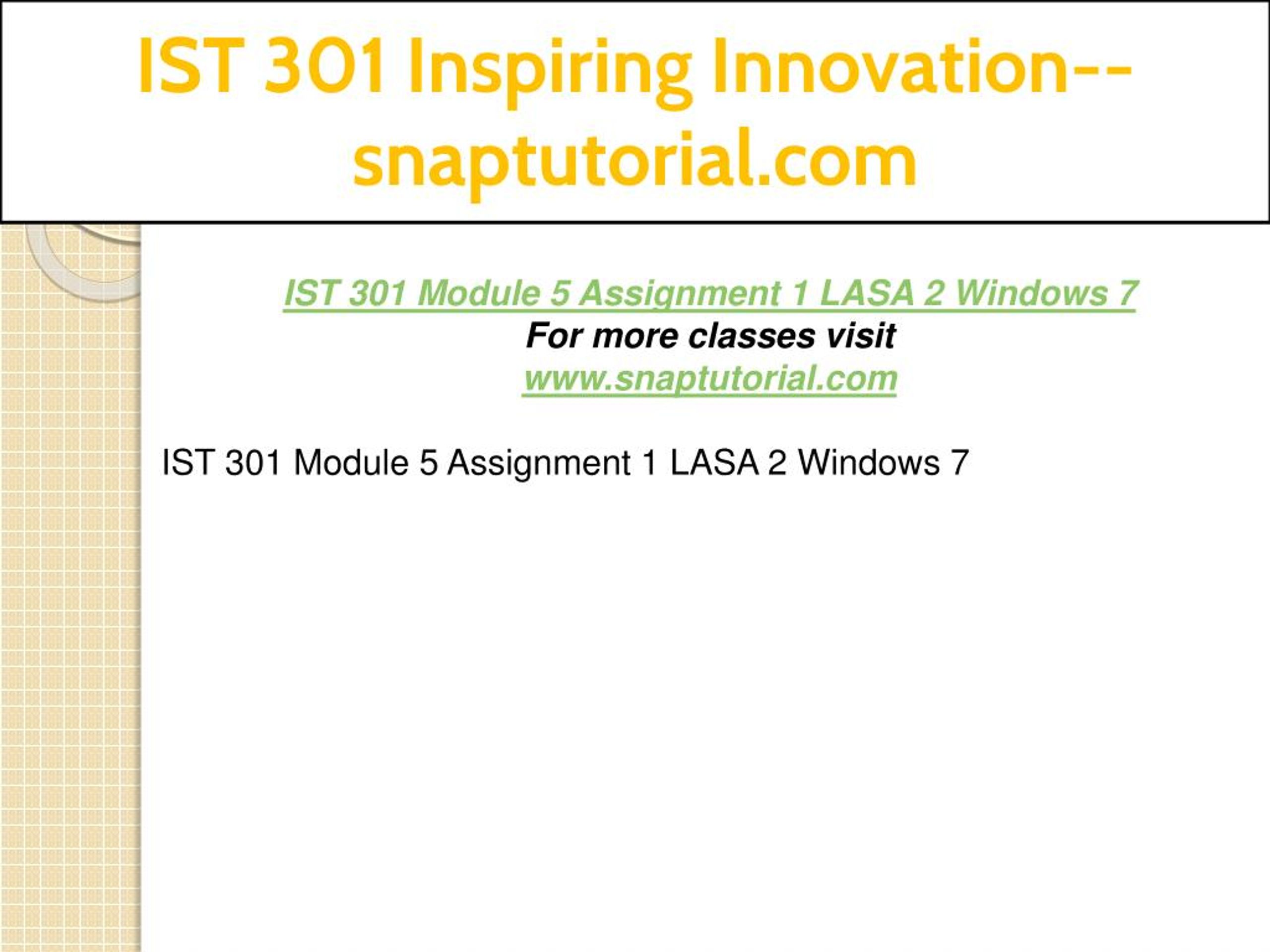 IST 301 Inspiring Innovation--snaptutorial.com

IST 301 Module 5 Assignment 1 LASA 2 Windows 7
For more classes visit
www.snaptutorial.com

IST 301 Module 5 Assignment 1 LASA 2 Windows 7